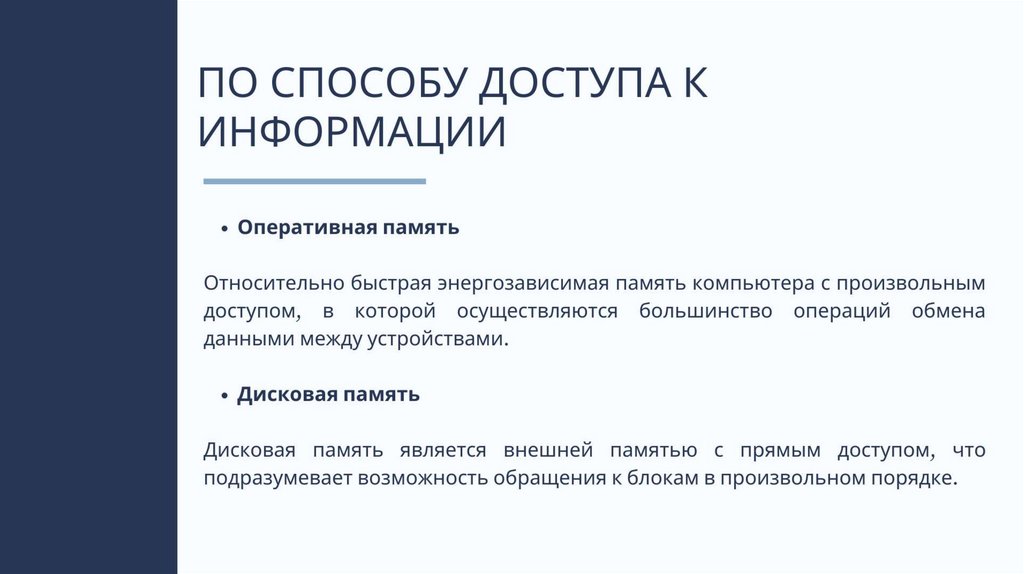 ПО СПОСОБУ ДОСТУПА К ИНФОРМАЦИИ

• Оперативная память

Относительно быстрая энергозависимая память компьютера с произвольным доступом, в которой осуществляются большинство операций обмена данными между устройствами.

• Дисковая память

Дисковая память является внешней памятью с прямым доступом, что подразумевает возможность обращения к блокам в произвольном порядке.